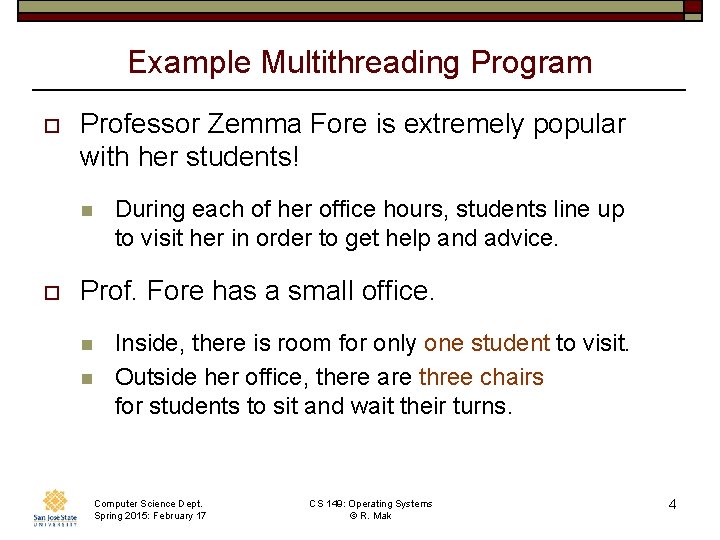 Example Multithreading Program

Professor Zemma Fore is extremely popular with her students!

During each of her office hours, students line up to visit her in order to get help and advice.

Prof. Fore has a small office.

Inside, there is room for only one student to visit.

Outside her office, there are three chairs for students to sit and wait their turns.

San José State UNIVERSITY

Computer Science Dept.
Spring 2015: February 17

CS 149: Operating Systems
© R. Mak

4